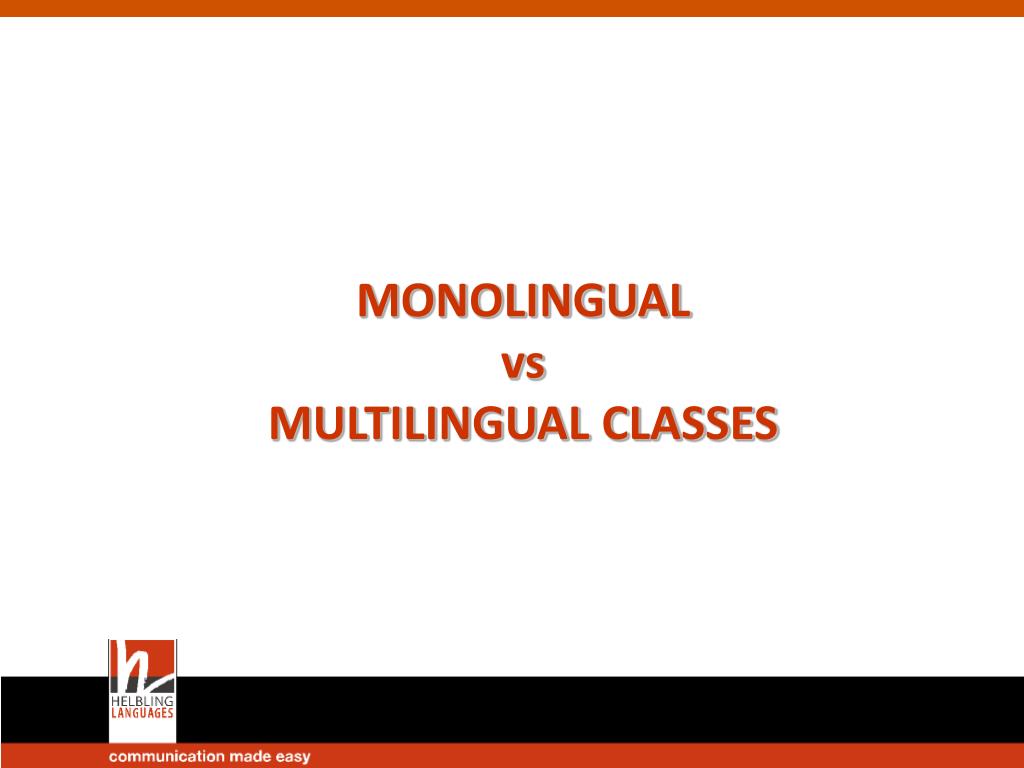 MONOLINGUAL
vs
MULTILINGUAL CLASSES

HELBLING LANGUAGES

communication made easy